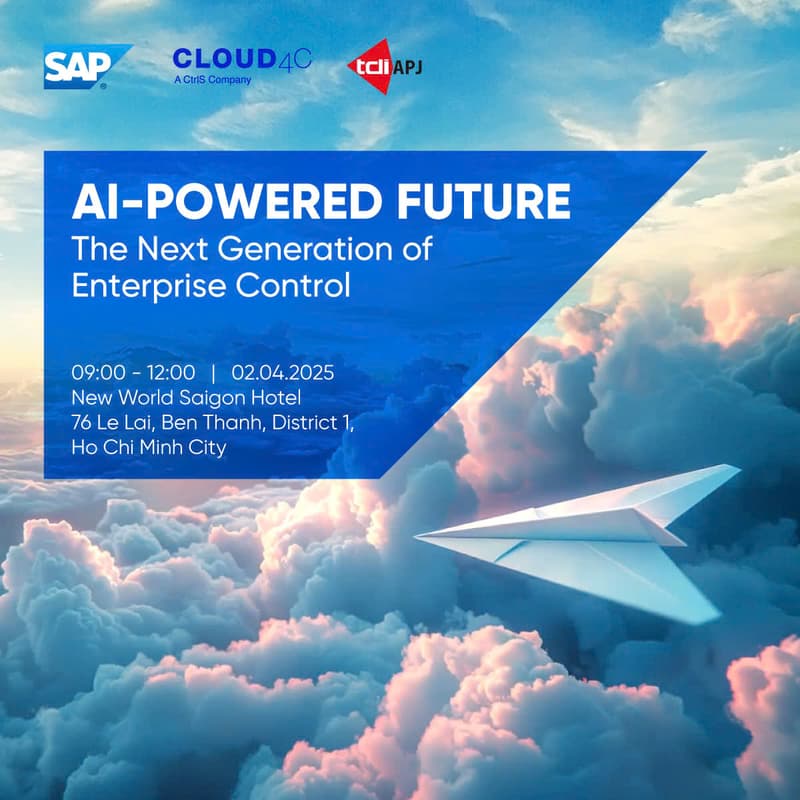 SAP
CLOUD4C
A CtrlS Company
tcli APJ

AI-POWERED FUTURE
The Next Generation of Enterprise Control

09:00 - 12:00 | 02.04.2025
New World Saigon Hotel
76 Le Lai, Ben Thanh, District 1,
Ho Chi Minh City